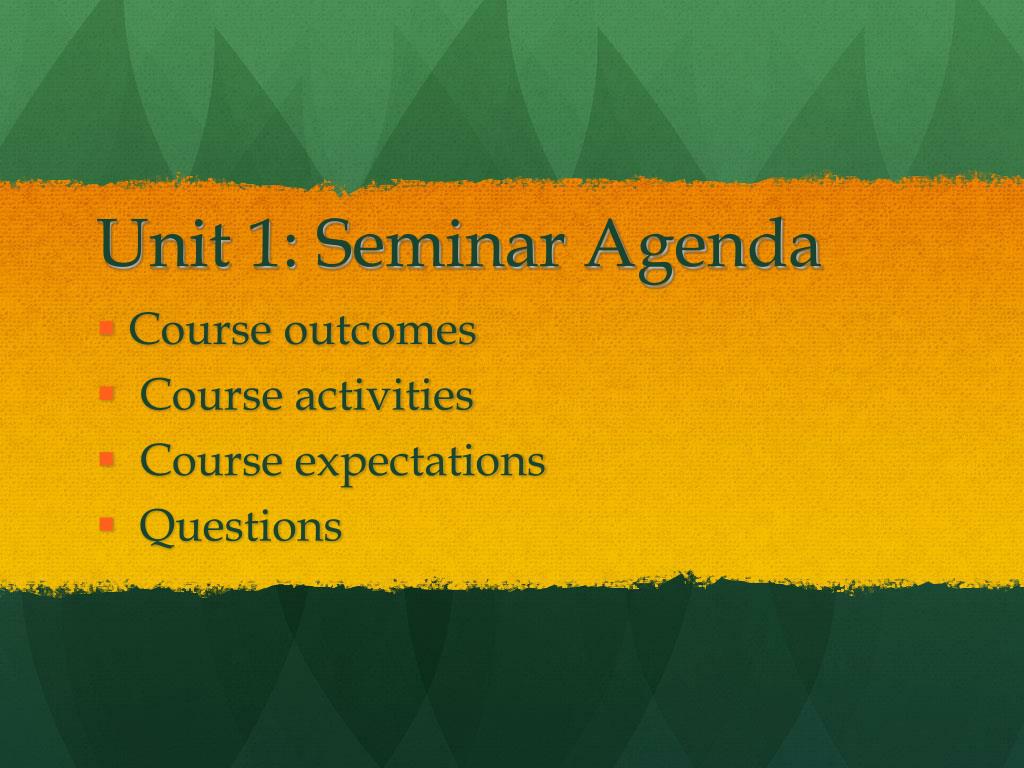 Unit 1: Seminar Agenda

- Course outcomes
- Course activities
- Course expectations
- Questions